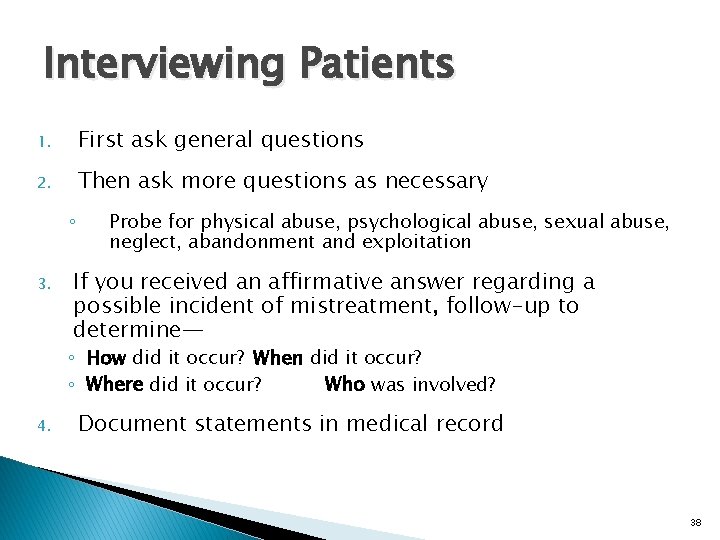 Interviewing Patients

1. First ask general questions

2. Then ask more questions as necessary

◦ Probe for physical abuse, psychological abuse, sexual abuse, neglect, abandonment and exploitation

3. If you received an affirmative answer regarding a possible incident of mistreatment, follow-up to determine—

◦ How did it occur? When did it occur?

◦ Where did it occur? Who was involved?

4. Document statements in medical record

38